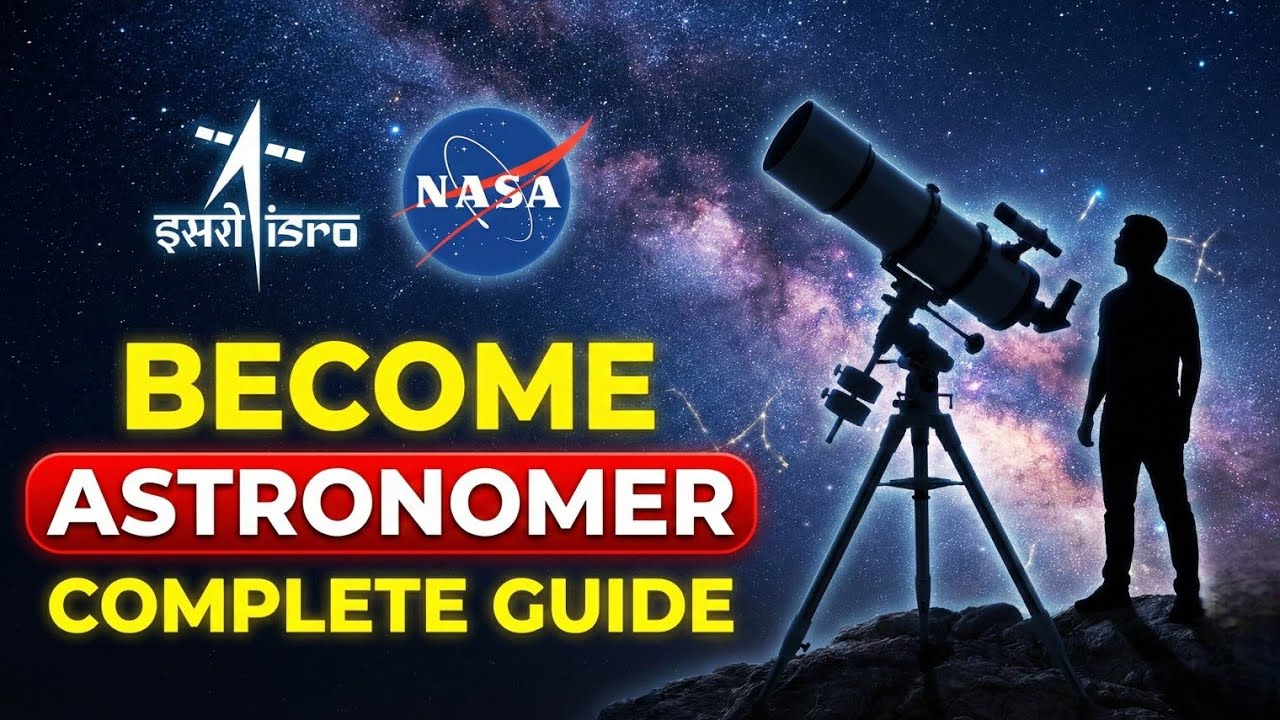 इसरो isro

NASA

BECOME
ASTRONOMER
COMPLETE GUIDE